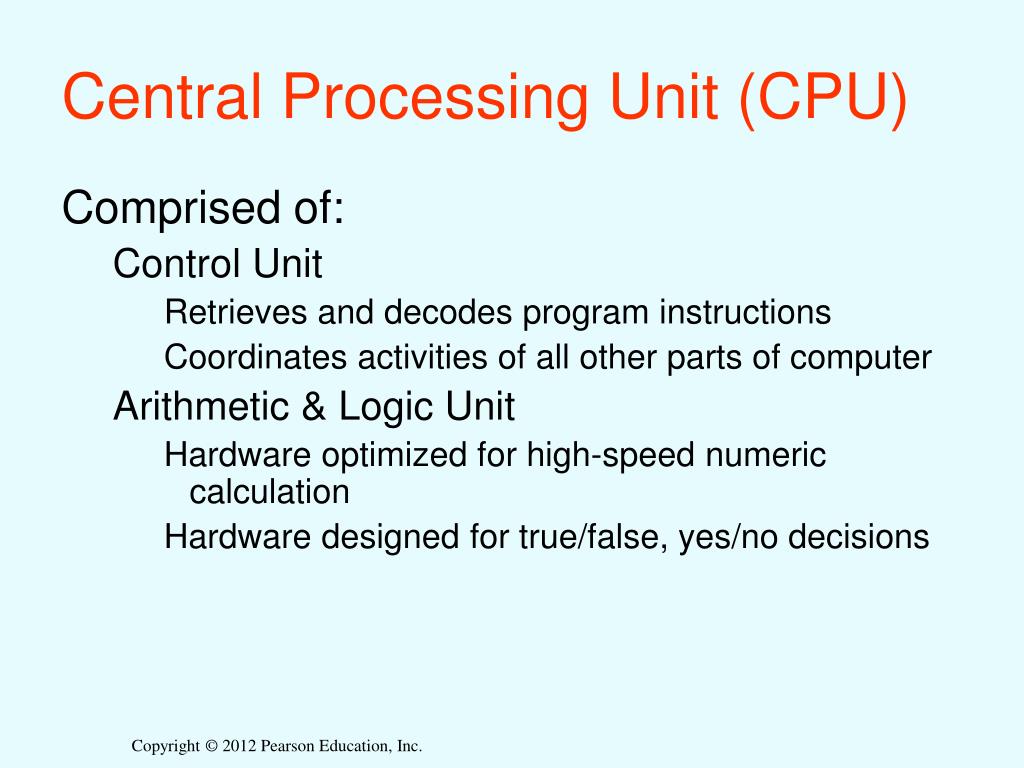 Central Processing Unit (CPU)

Comprised of:

Control Unit

Retrieves and decodes program instructions

Coordinates activities of all other parts of computer

Arithmetic & Logic Unit

Hardware optimized for high-speed numeric calculation

Hardware designed for true/false, yes/no decisions

Copyright © 2012 Pearson Education, Inc.